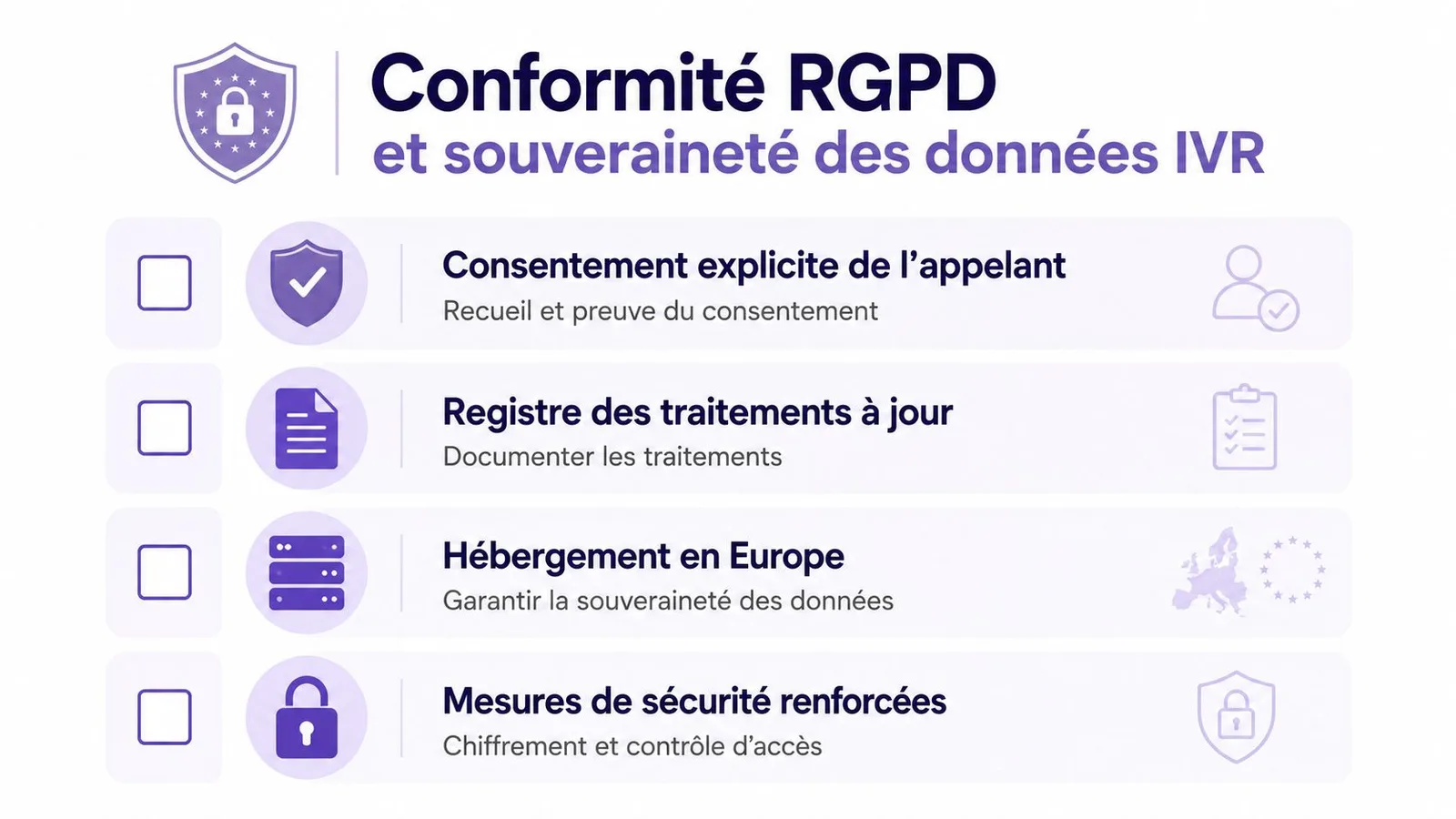 Conformité RGPD
et souveraineté des données IVR

Consentement explicite de l'appelant
Recueil et preuve du consentement

Registre des traitements à jour
Documenter les traitements

Hébergement en Europe
Garantir la souveraineté des données

Mesures de sécurité renforcées
Chiffrement et contrôle d'accès